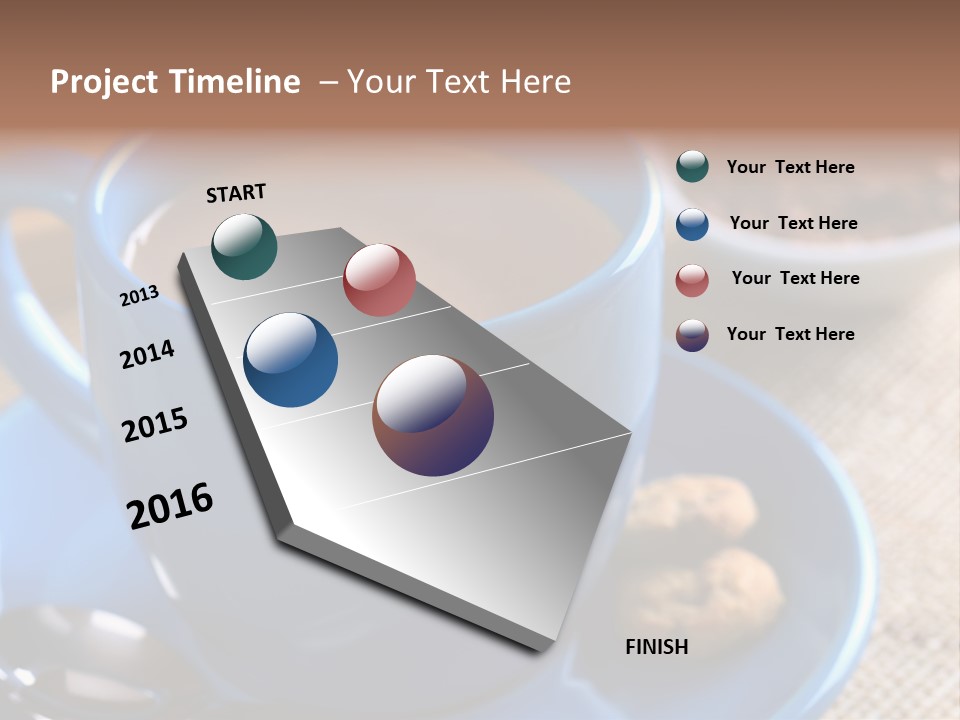 Project Timeline – Your Text Here

START

2013

2014

2015

2016

FINISH

Your Text Here

Your Text Here

Your Text Here

Your Text Here